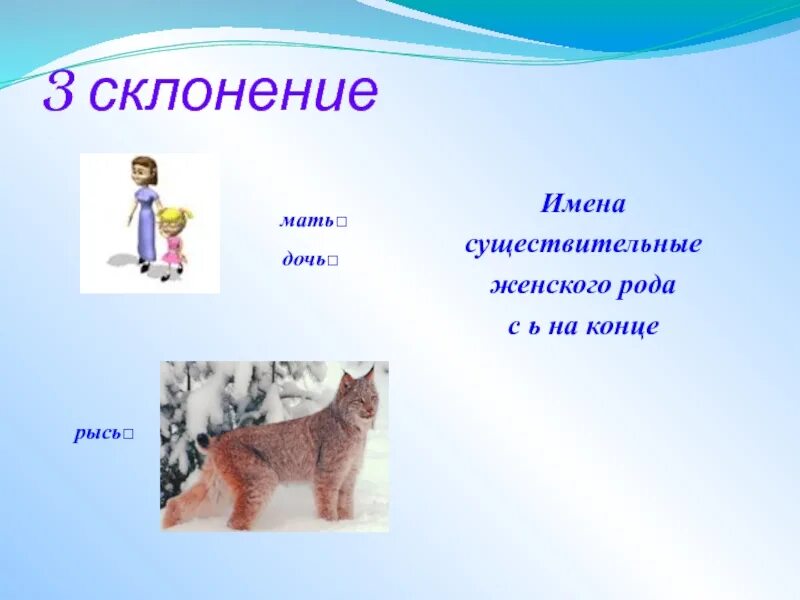 3 склонение

мать□

дочь□

Имена существительные женского рода с ь на конце

рысь□